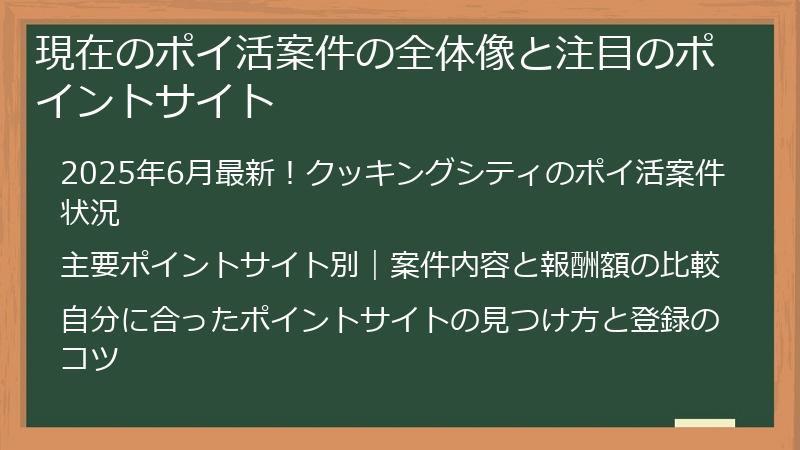 現在のポイ活案件の全体像と注目のポイントサイト

2025年6月最新！クッキングシティのポイ活案件状況

主要ポイントサイト別｜案件内容と報酬額の比較

自分に合ったポイントサイトの見つけ方と登録のコツ